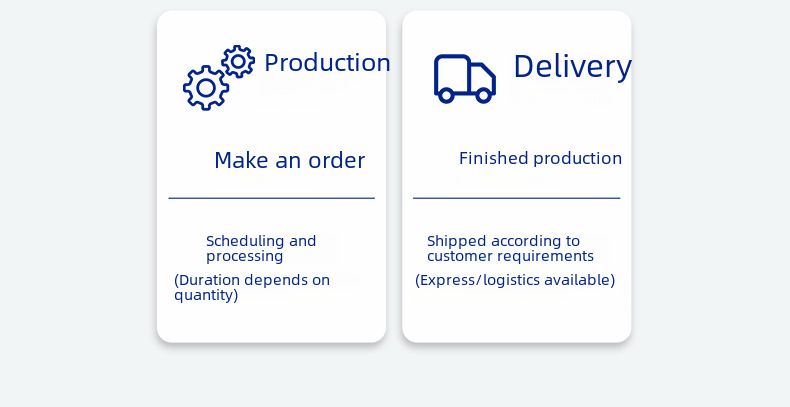 Production

Make an order

Scheduling and processing

(Duration depends on quantity)

Delivery

Finished production

Shipped according to customer requirements

(Express/logistics available)